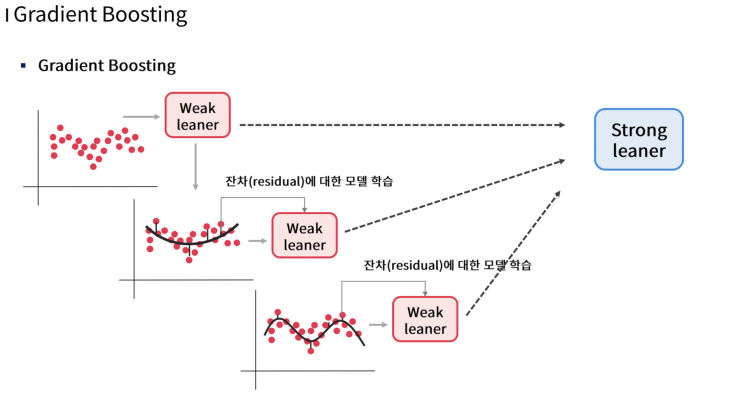 I Gradient Boosting

▪ Gradient Boosting

Weak leaner

Strong leaner

잔차(residual)에 대한 모델 학습

Weak leaner

잔차(residual)에 대한 모델 학습

Weak leaner